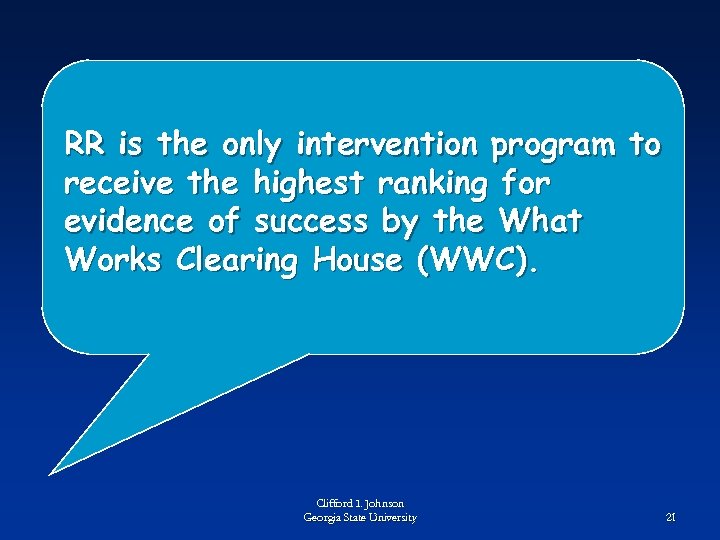 RR is the only intervention program to receive the highest ranking for evidence of success by the What Works Clearing House (WWC).

Clifford I. Johnson
Georgia State University

21